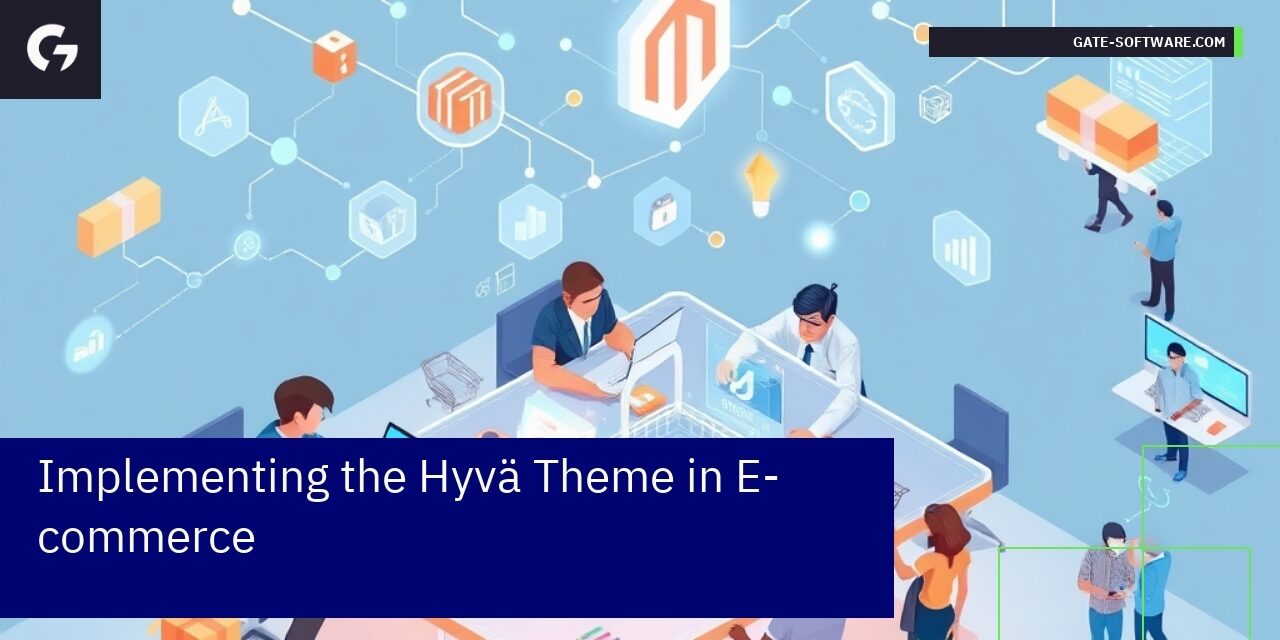 GATE-SOFTWARE.COM

Implementing the Hyvä Theme in E-commerce